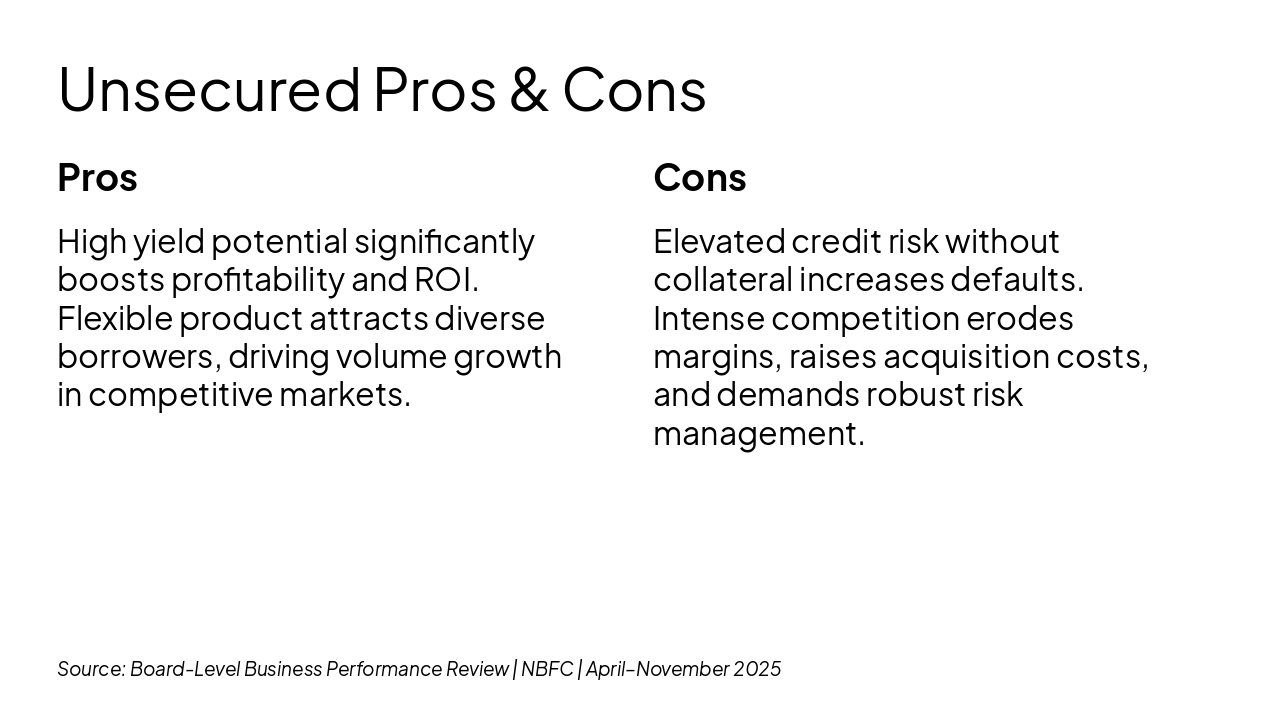 Unsecured Pros & Cons

Pros

High yield potential significantly boosts profitability and ROI. Flexible product attracts diverse borrowers, driving volume growth in competitive markets.

Cons

Elevated credit risk without collateral increases defaults. Intense competition erodes margins, raises acquisition costs, and demands robust risk management.

Source: Board-Level Business Performance Review | NBFC | April-November 2025